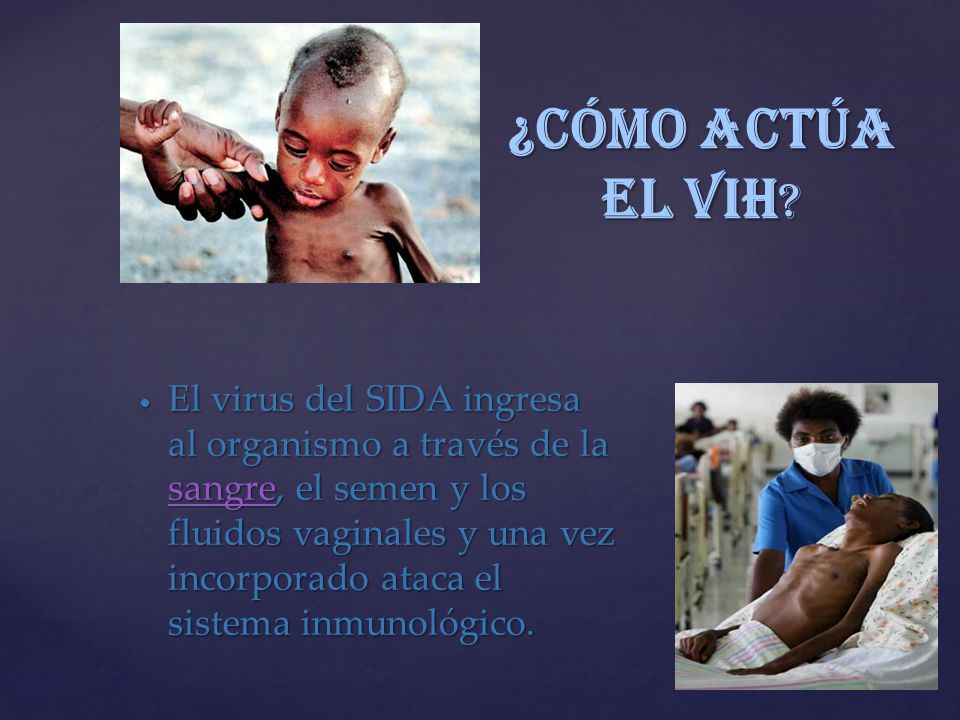 ¿CÓMO ACTÚA EL VIH?

• El virus del SIDA ingresa al organismo a través de la sangre, el semen y los fluidos vaginales y una vez incorporado ataca el sistema inmunológico.